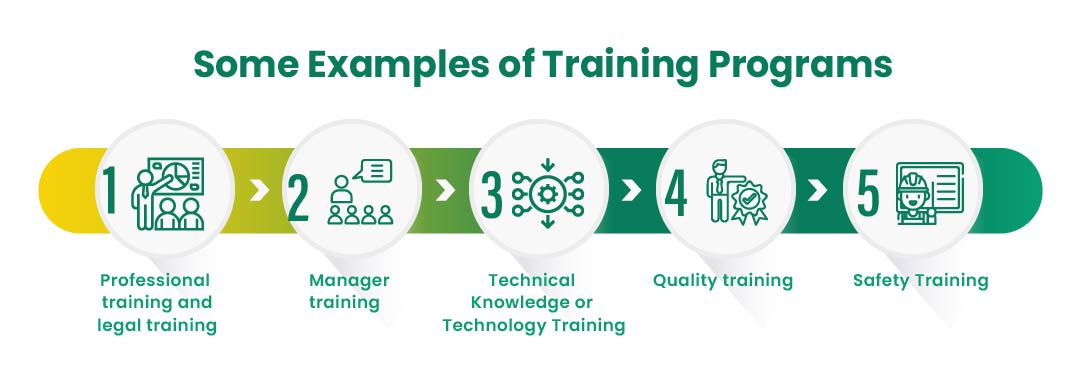 Some Examples of Training Programs

1

Professional training and legal training

2

Manager training

3

Technical Knowledge or Technology Training

4

Quality training

5

Safety Training